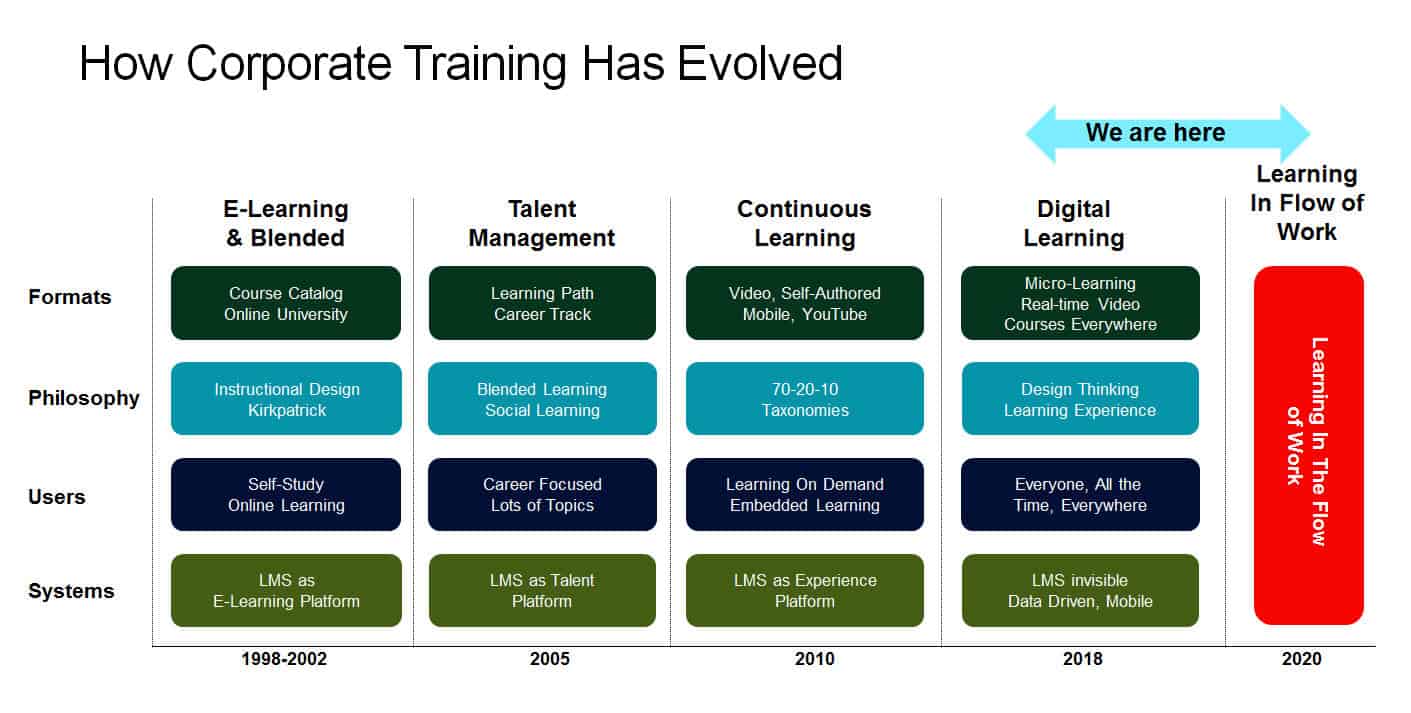 How Corporate Training Has Evolved

We are here

| | E-Learning & Blended | Talent Management | Continuous Learning | Digital Learning | Learning In Flow of Work |
|---|---|---|---|---|---|
| Formats | Course Catalog Online University | Learning Path Career Track | Video, Self-Authored Mobile, YouTube | Micro-Learning Real-time Video Courses Everywhere | Learning In The Flow of Work |
| Philosophy | Instructional Design Kirkpatrick | Blended Learning Social Learning | 70-20-10 Taxonomies | Design Thinking Learning Experience | |
| Users | Self-Study Online Learning | Career Focused Lots of Topics | Learning On Demand Embedded Learning | Everyone, All the Time, Everywhere | |
| Systems | LMS as E-Learning Platform | LMS as Talent Platform | LMS as Experience Platform | LMS invisible Data Driven, Mobile | |
| | 1998-2002 | 2005 | 2010 | 2018 | 2020 |